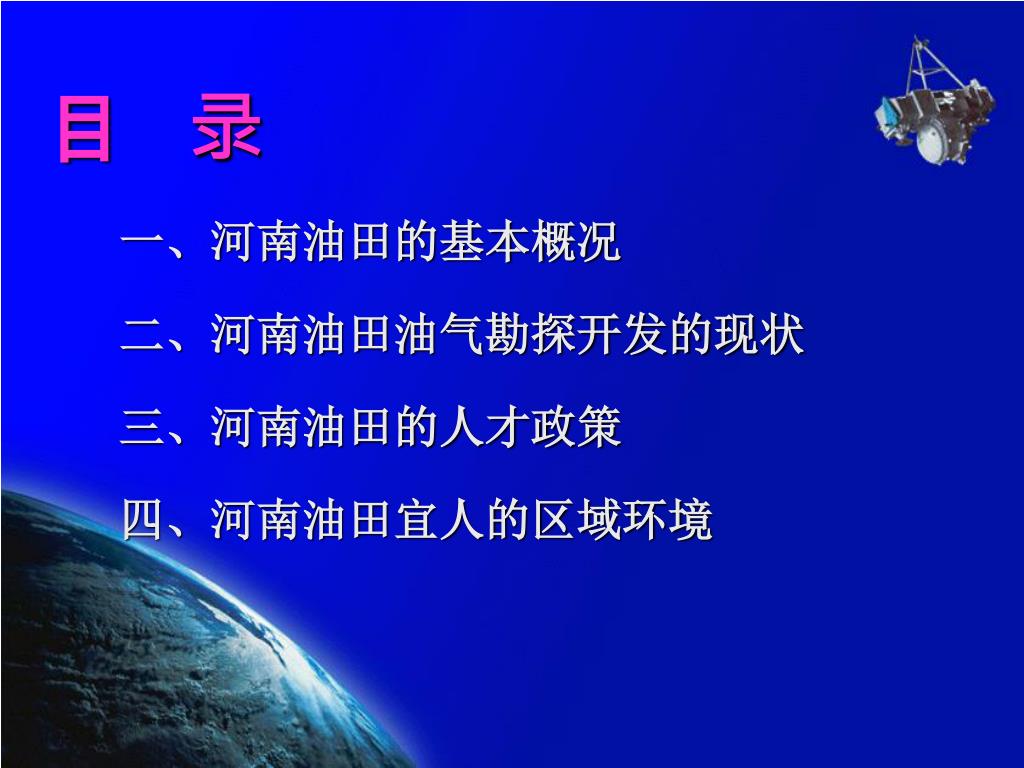 目　录

一、河南油田的基本概况

二、河南油田油气勘探开发的现状

三、河南油田的人才政策

四、河南油田宜人的区域环境